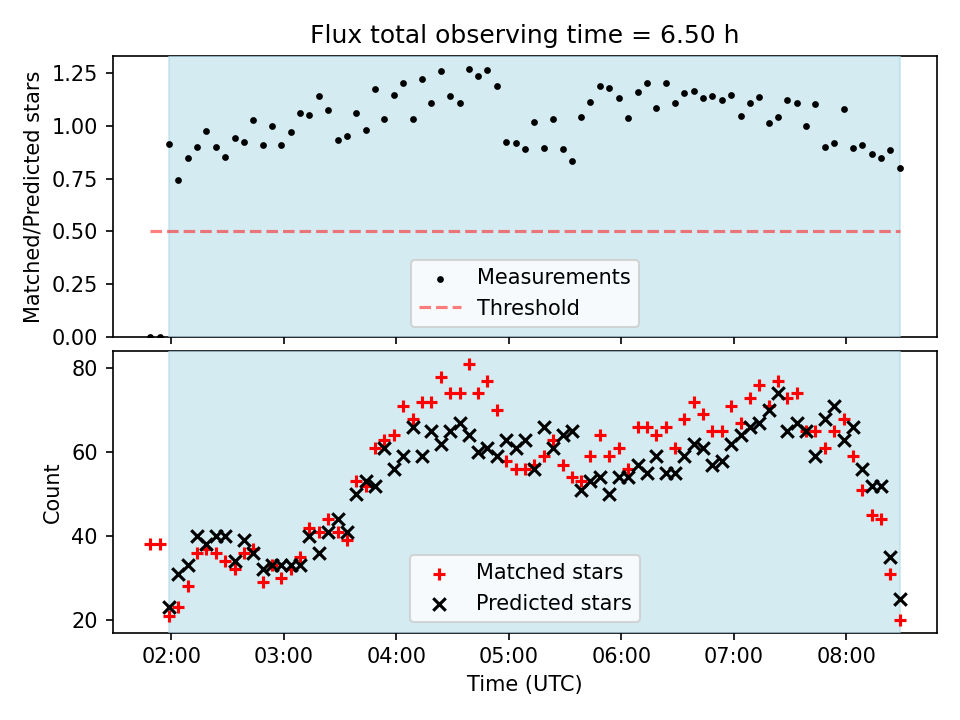 Flux total observing time = 6.50 h

Matched/Predicted stars

1.25
1.00
0.75
0.50
0.25
0.00

Measurements
Threshold

Count

80
60
40
20

Matched stars
Predicted stars

02:00
03:00
04:00
05:00
06:00
07:00
08:00

Time (UTC)